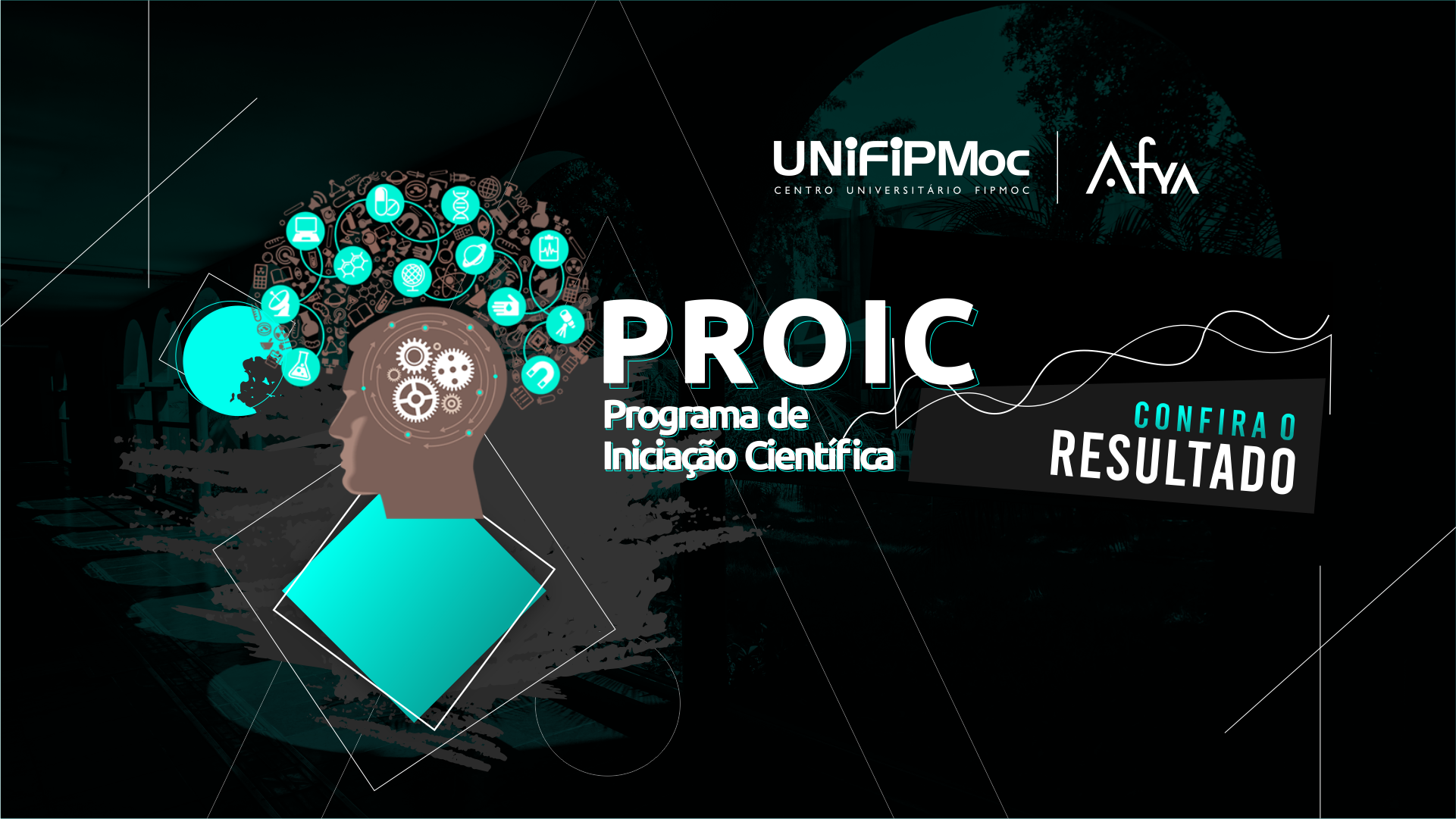 UNiFiPMoc
CENTRO UNIVERSITÁRIO FIPMOC

Afya

PROIC
Programa de Iniciação Científica

CONFIRA O
RESULTADO